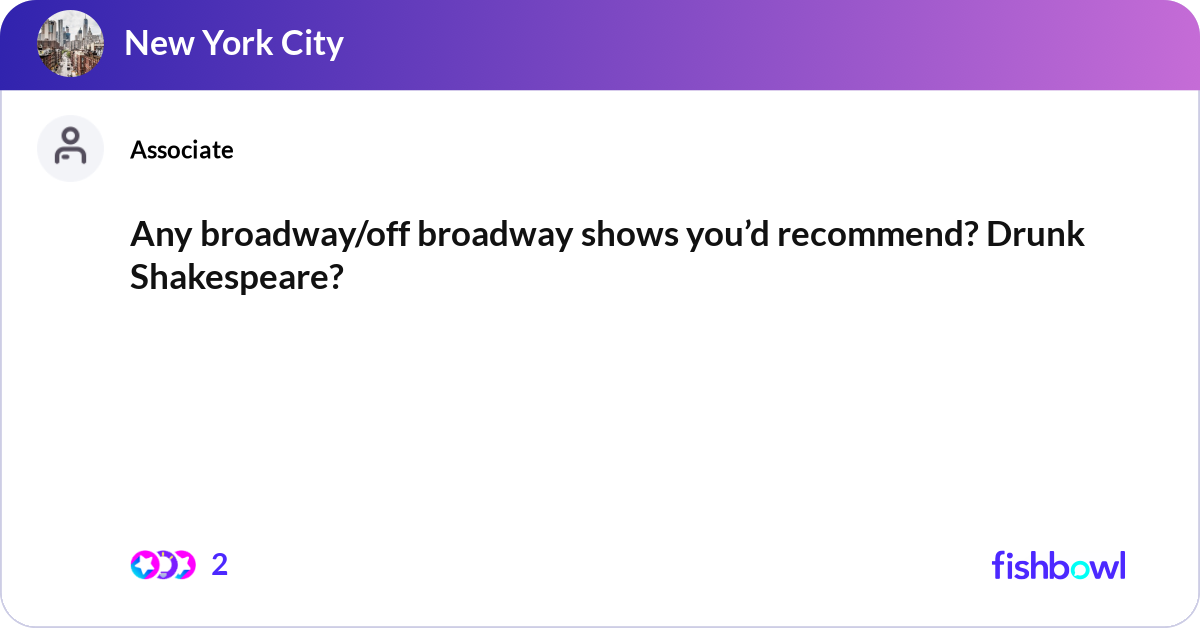 New York City

Associate

Any broadway/off broadway shows you’d recommend? Drunk Shakespeare?

2

fishbowl